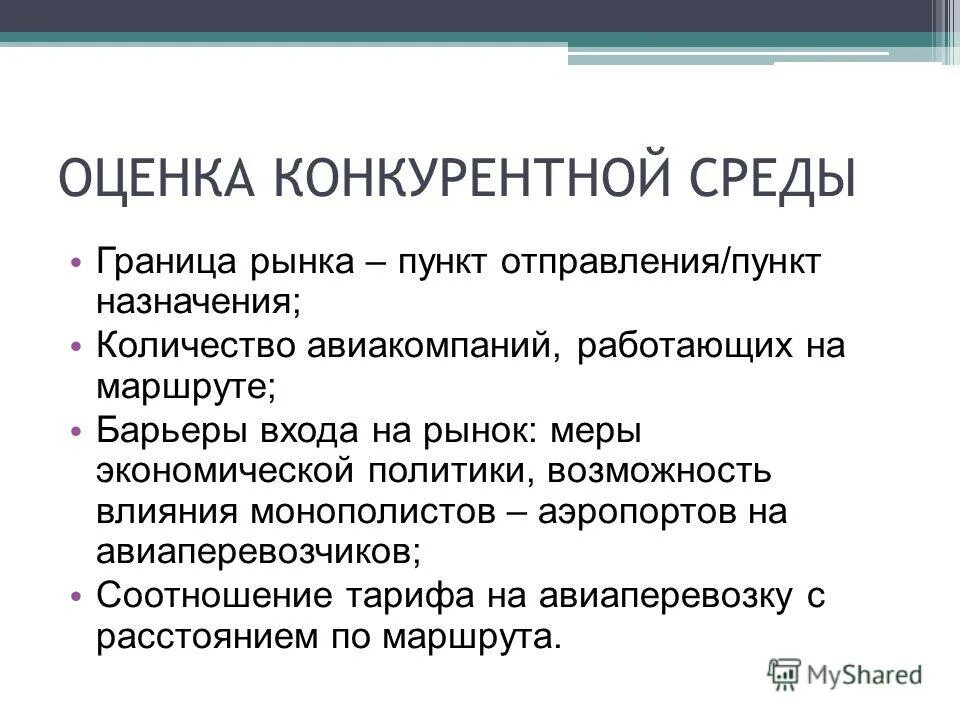 ОЦЕНКА КОНКУРЕНТНОЙ СРЕДЫ

• Граница рынка – пункт отправления/пункт назначения;
• Количество авиакомпаний, работающих на маршруте;
• Барьеры входа на рынок: меры экономической политики, возможность влияния монополистов – аэропортов на авиаперевозчиков;
• Соотношение тарифа на авиаперевозку с расстоянием по маршрута.

MyShared